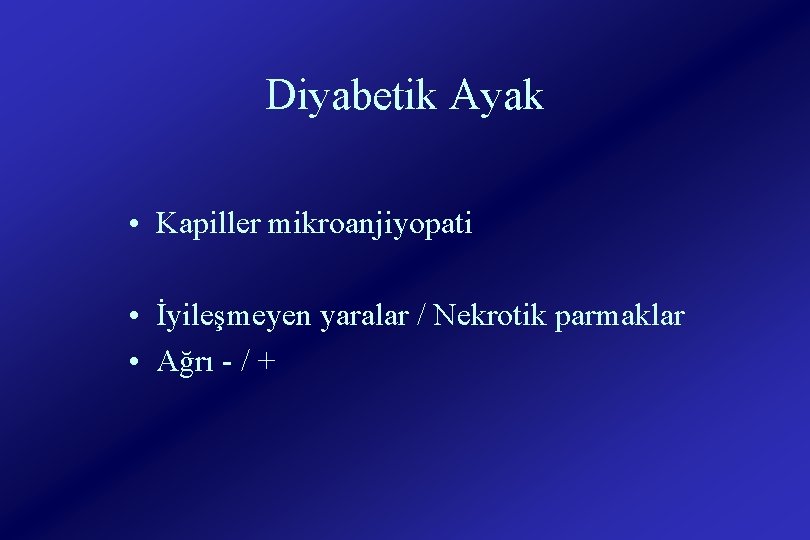 Diyabetik Ayak

• Kapiller mikroanjiyopati

• İyileşmeyen yaralar / Nekrotik parmaklar
• Ağrı - / +